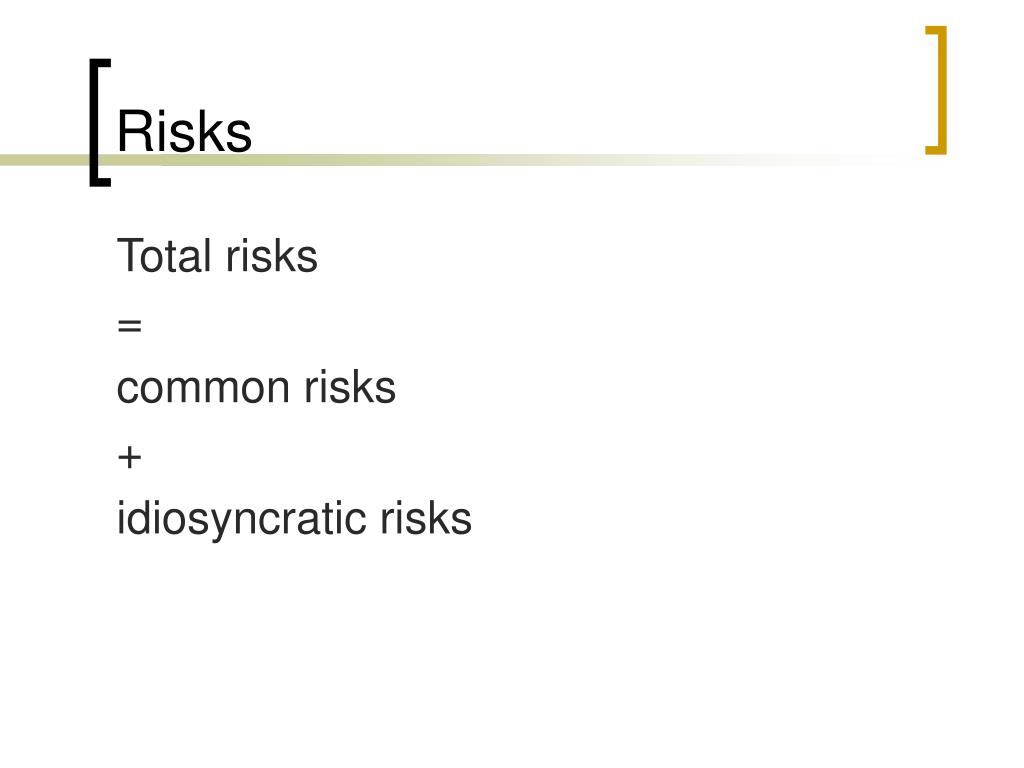 Risks

Total risks

=

common risks

+

idiosyncratic risks